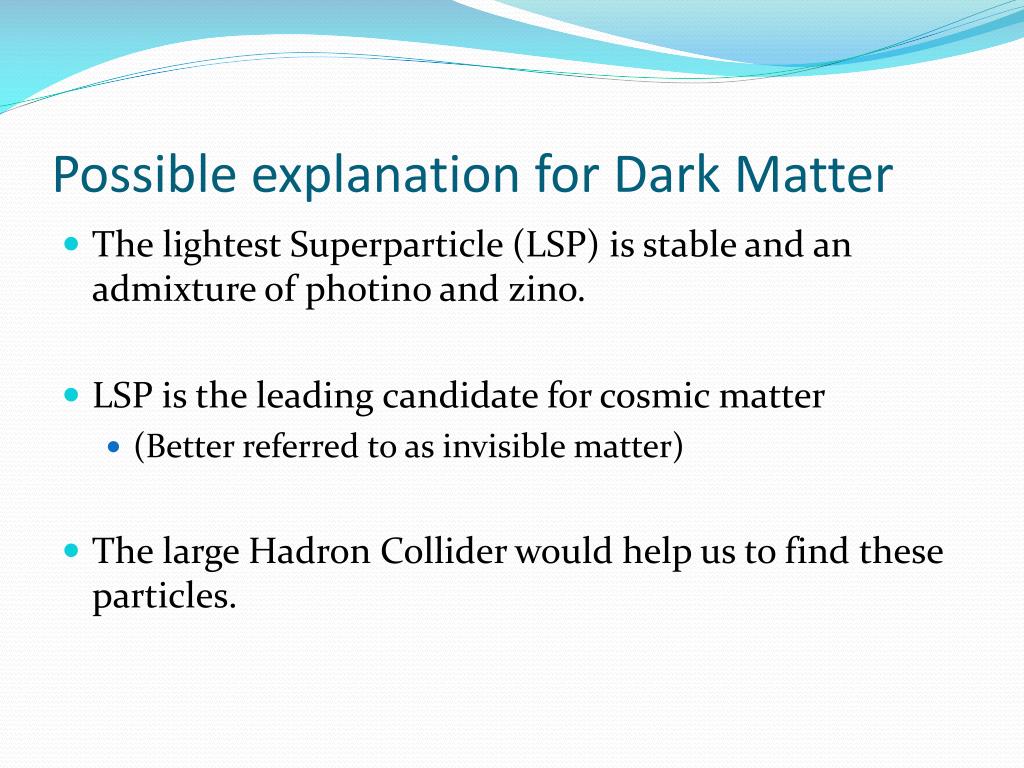 Possible explanation for Dark Matter

The lightest Superparticle (LSP) is stable and an admixture of photino and zino.

LSP is the leading candidate for cosmic matter

(Better referred to as invisible matter)

The large Hadron Collider would help us to find these particles.